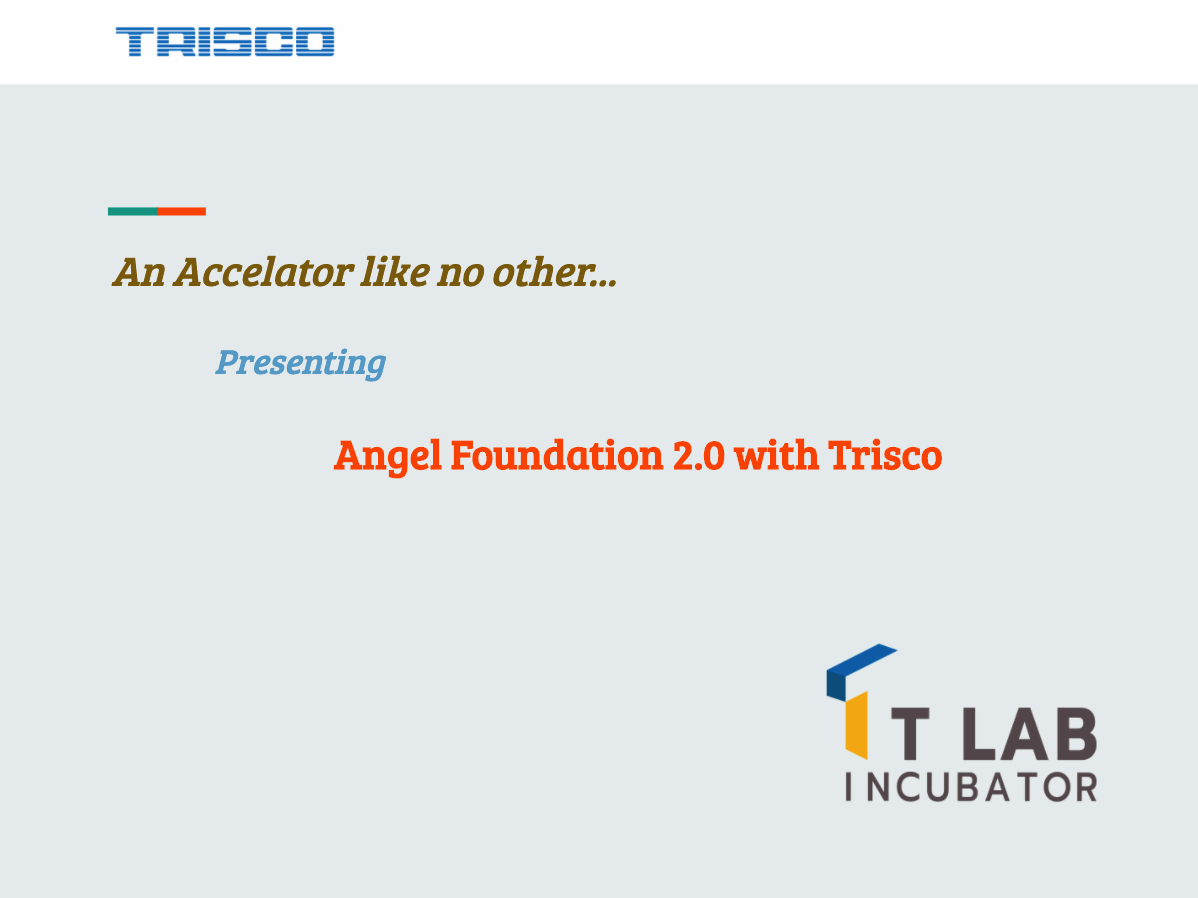 TRISCO

An Accelator like no other…

Presenting

Angel Foundation 2.0 with Trisco

T LAB
INCUBATOR